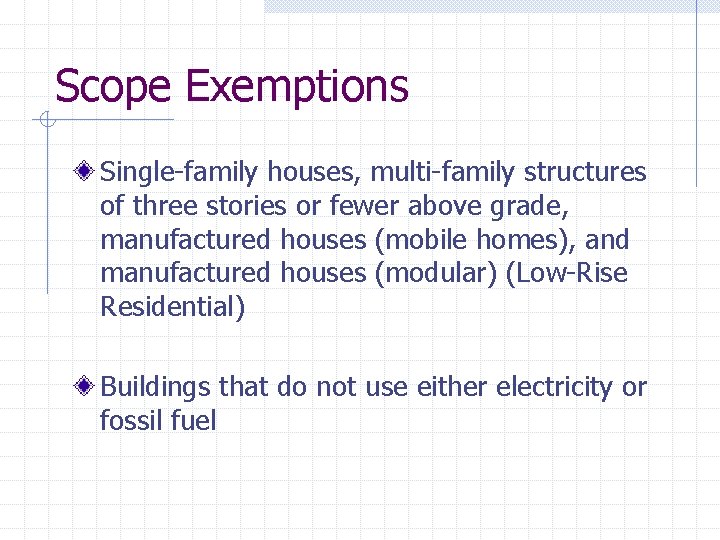 Scope Exemptions

Single-family houses, multi-family structures of three stories or fewer above grade, manufactured houses (mobile homes), and manufactured houses (modular) (Low-Rise Residential)

Buildings that do not use either electricity or fossil fuel